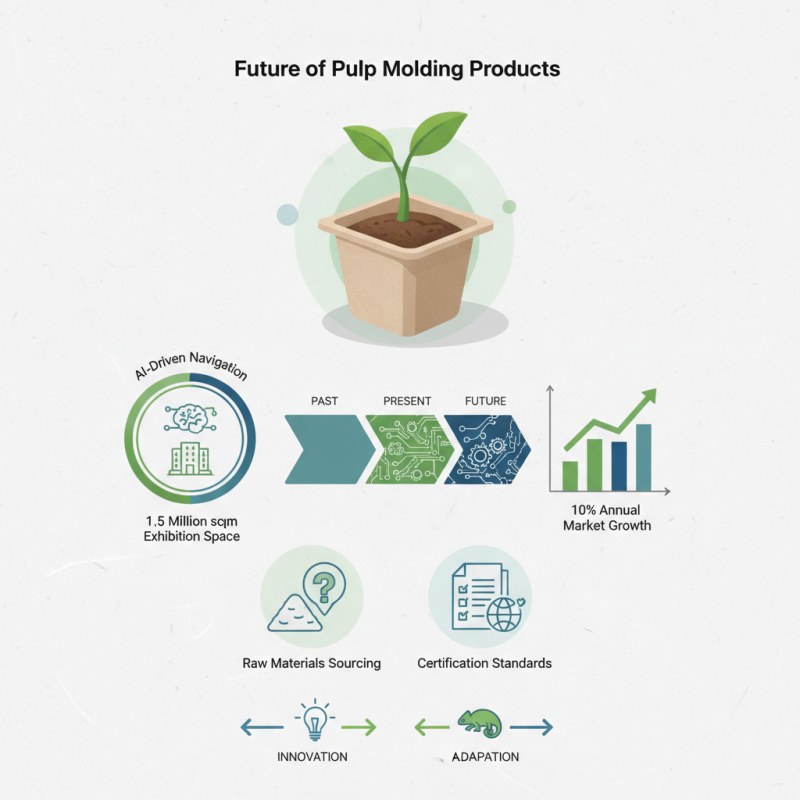 Future of Pulp Molding Products

AI-Driven Navigation

1.5 Million sqm Exhibition Space

PAST

PRESENT

FUTURE

10% Annual Market Growth

Raw Materials Sourcing

Certification Standards

INNOVATION

ADAPATION